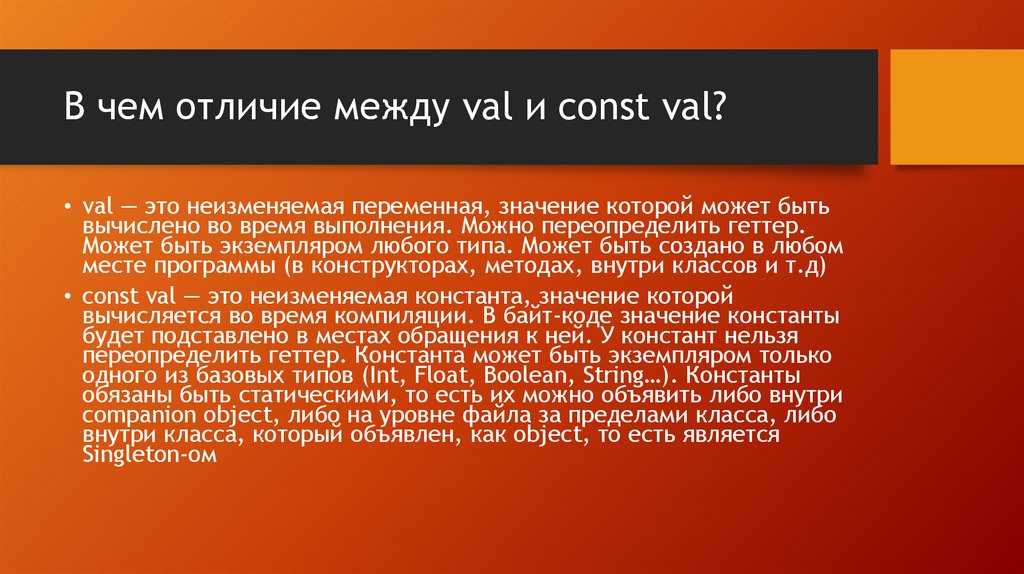 В чем отличие между val и const val?

• val — это неизменяемая переменная, значение которой может быть вычислено во время выполнения. Можно переопределить геттер. Может быть экземпляром любого типа. Может быть создано в любом месте программы (в конструкторах, методах, внутри классов и т.д)

• const val — это неизменяемая константа, значение которой вычисляется во время компиляции. В байт-коде значение константы будет подставлено в местах обращения к ней. У констант нельзя переопределить геттер. Константа может быть экземпляром только одного из базовых типов (Int, Float, Boolean, String…). Константы обязаны быть статическими, то есть их можно объявить либо внутри companion object, либо на уровне файла за пределами класса, либо внутри класса, который объявлен, как object, то есть является Singleton-ом